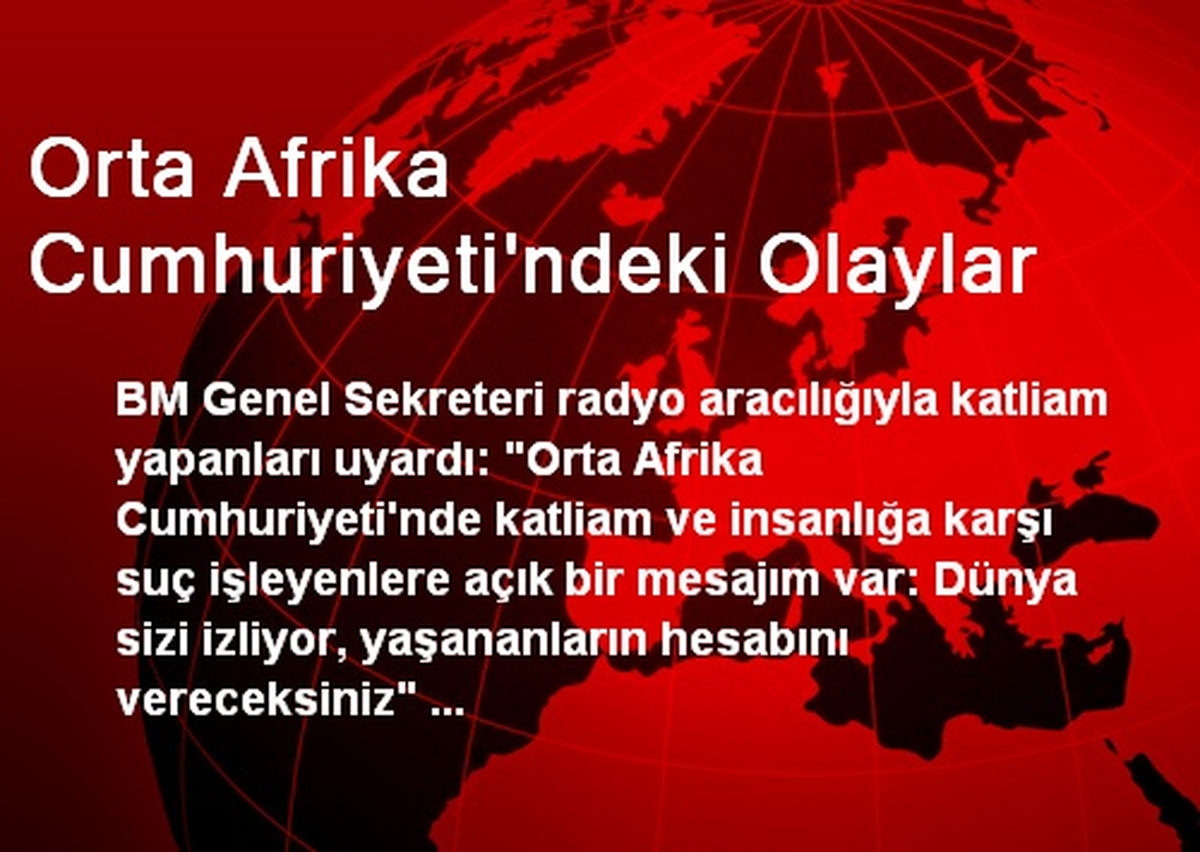 Orta Afrika Cumhuriyeti'ndeki Olaylar

BM Genel Sekreteri radyo aracılığıyla katliam yapanları uyardı: "Orta Afrika Cumhuriyeti'nde katliam ve insanlığa karşı suç işleyenlere açık bir mesajım var: Dünya sizi izliyor, yaşananların hesabını vereceksiniz" ...